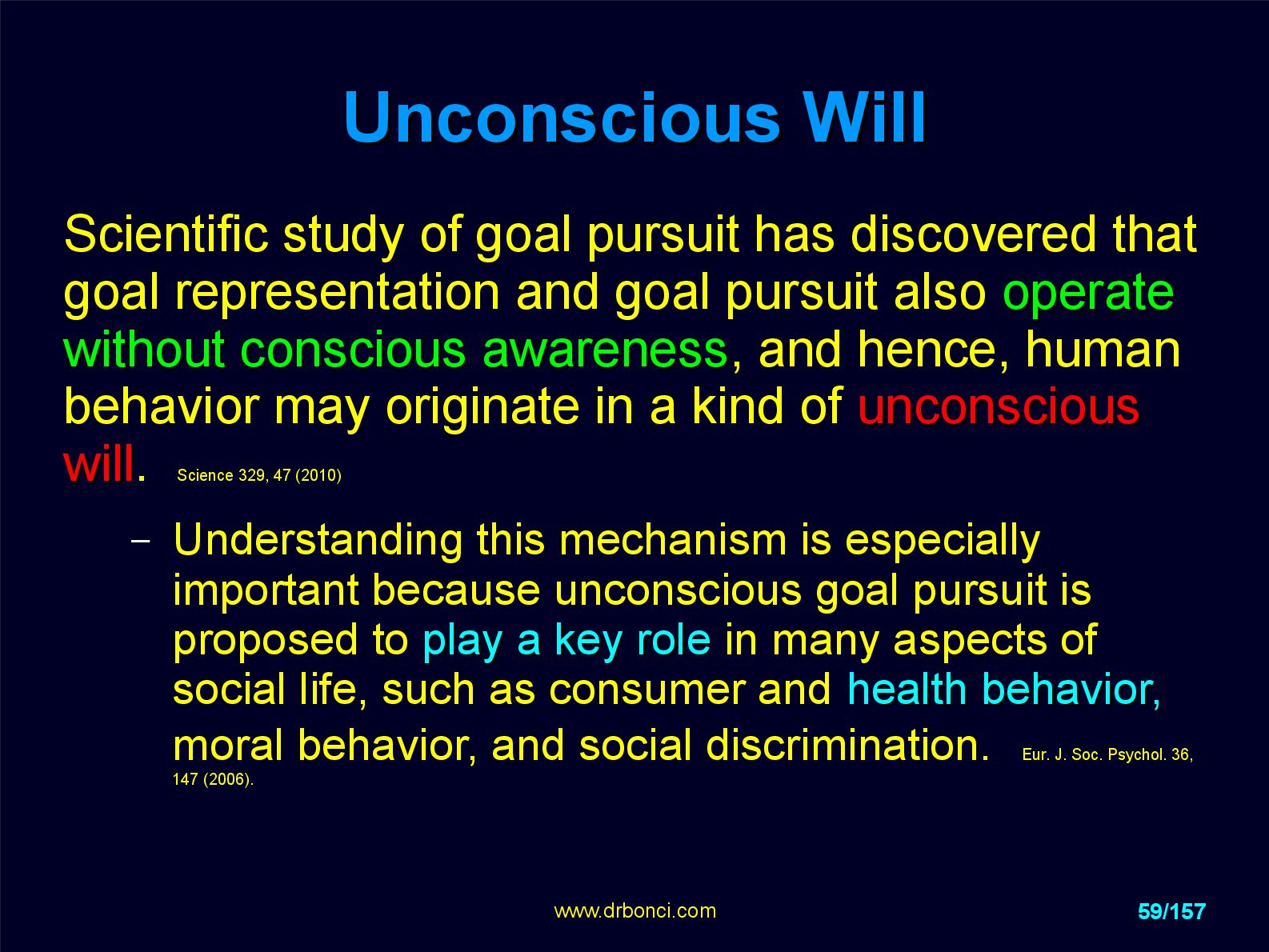 Unconscious Will

Scientific study of goal pursuit has discovered that goal representation and goal pursuit also operate without conscious awareness, and hence, human behavior may originate in a kind of unconscious will. Science 329, 47 (2010)

– Understanding this mechanism is especially important because unconscious goal pursuit is proposed to play a key role in many aspects of social life, such as consumer and health behavior, moral behavior, and social discrimination. Eur. J. Soc. Psychol. 36, 147 (2006).

www.drbonci.com

59/157